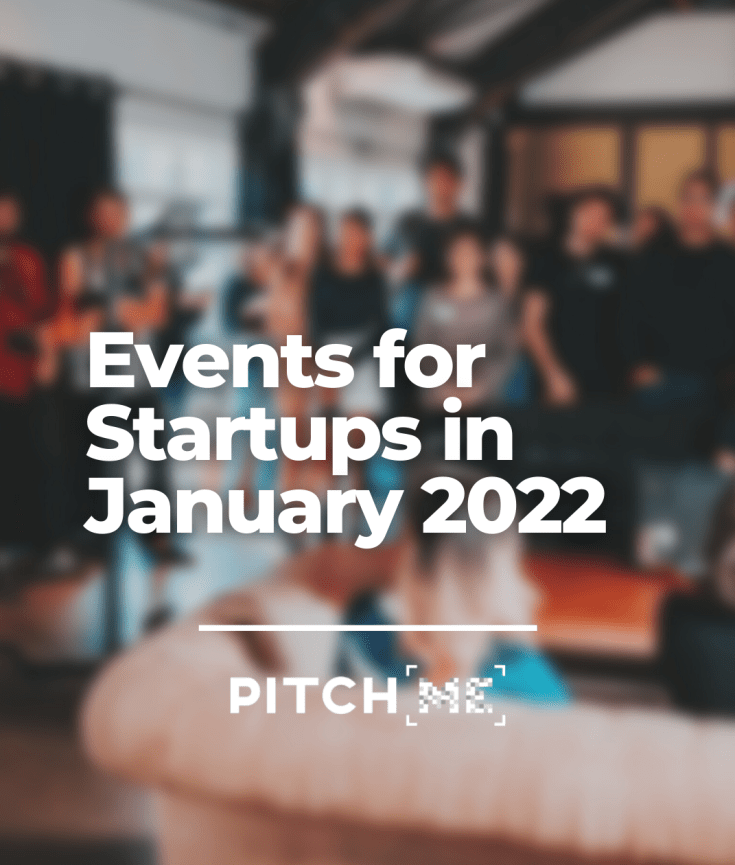 Events for Startups in January 2022

PITCH ME